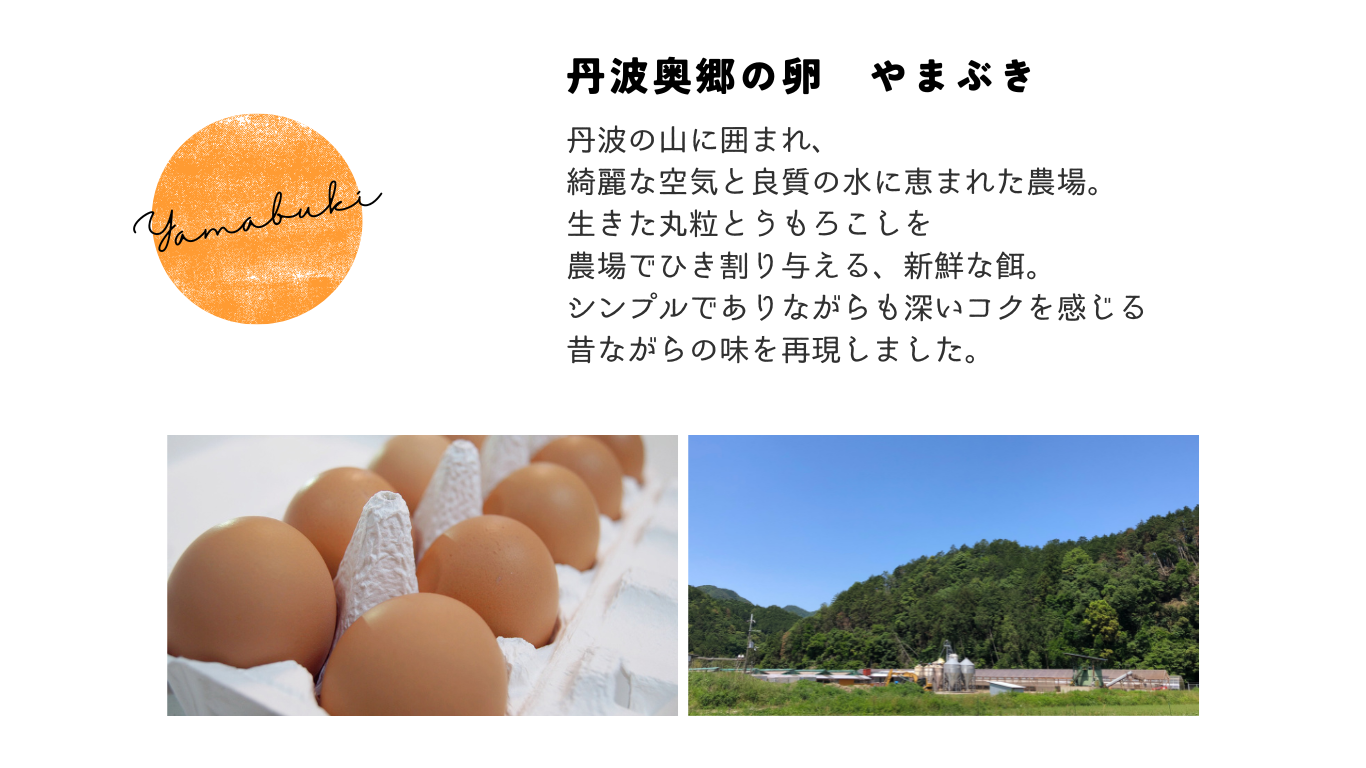 Yamabuki

丹波奥郷の卵　やまぶき

丹波の山に囲まれ、
綺麗な空気と良質の水に恵まれた農場。
生きた丸粒とうもろこしを
農場でひき割り与える、新鮮な餌。
シンプルでありながらも深いコクを感じる
昔ながらの味を再現しました。